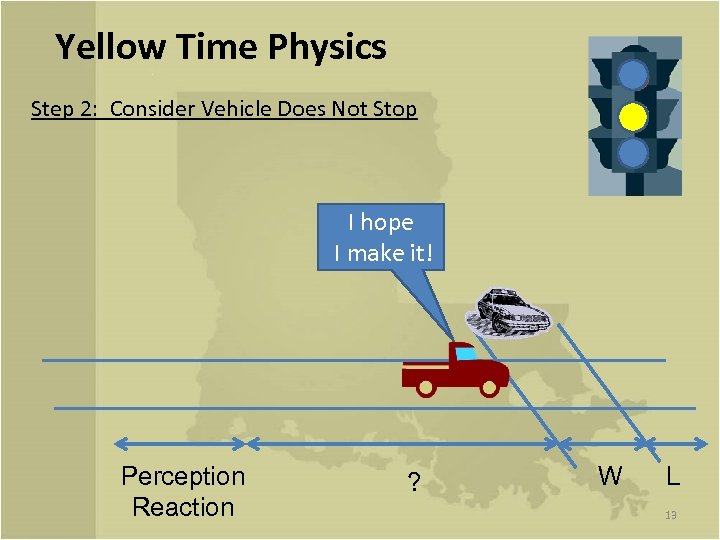 Yellow Time Physics

Step 2: Consider Vehicle Does Not Stop

I hope I make it!

Perception Reaction

?

W

L

13